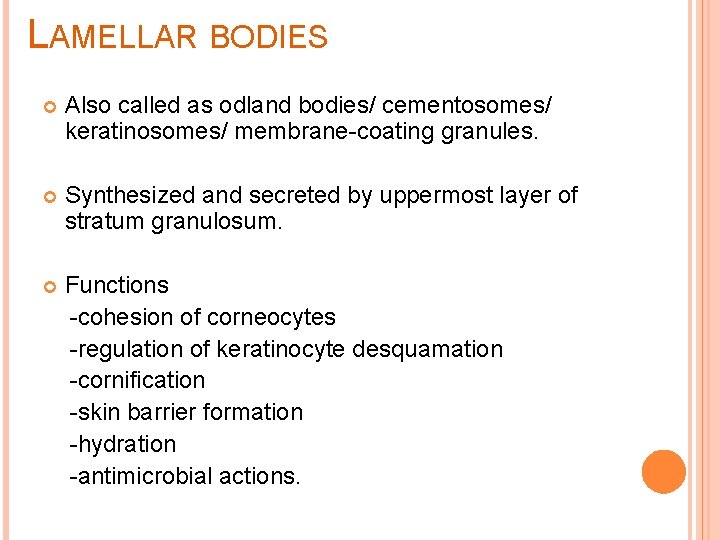 LAMELLAR BODIES

Also called as odland bodies/ cementosomes/ keratinosomes/ membrane-coating granules.

Synthesized and secreted by uppermost layer of stratum granulosum.

Functions
-cohesion of corneocytes
-regulation of keratinocyte desquamation
-cornification
-skin barrier formation
-hydration
-antimicrobial actions.